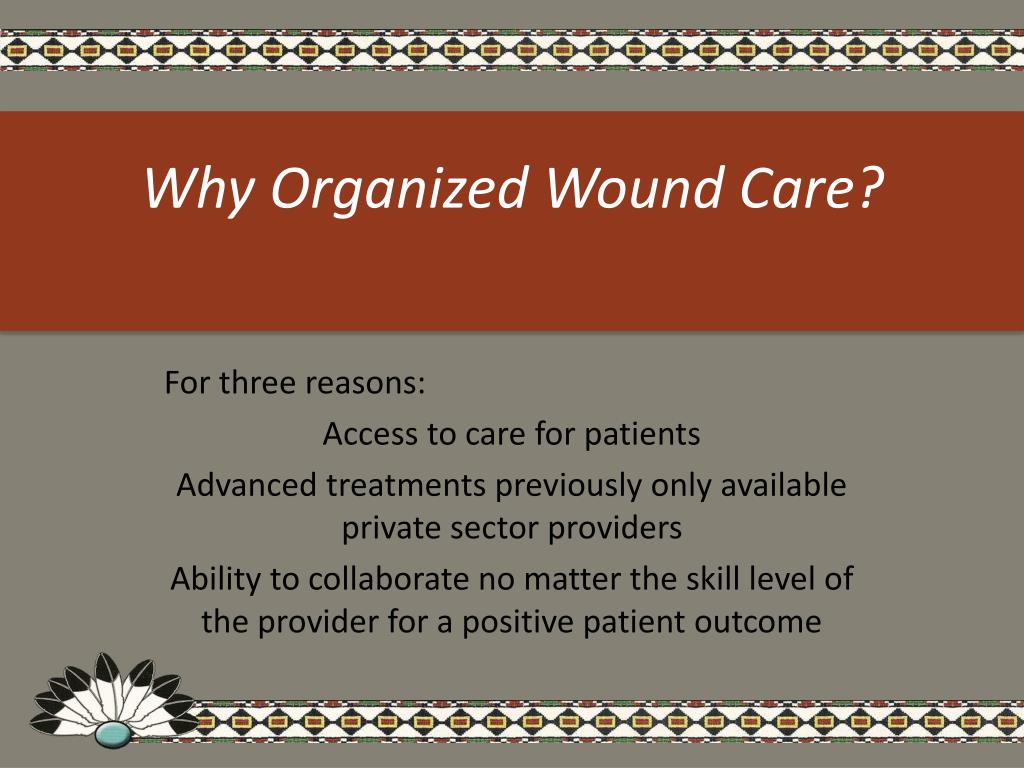 Why Organized Wound Care?

For three reasons:

Access to care for patients

Advanced treatments previously only available private sector providers

Ability to collaborate no matter the skill level of the provider for a positive patient outcome